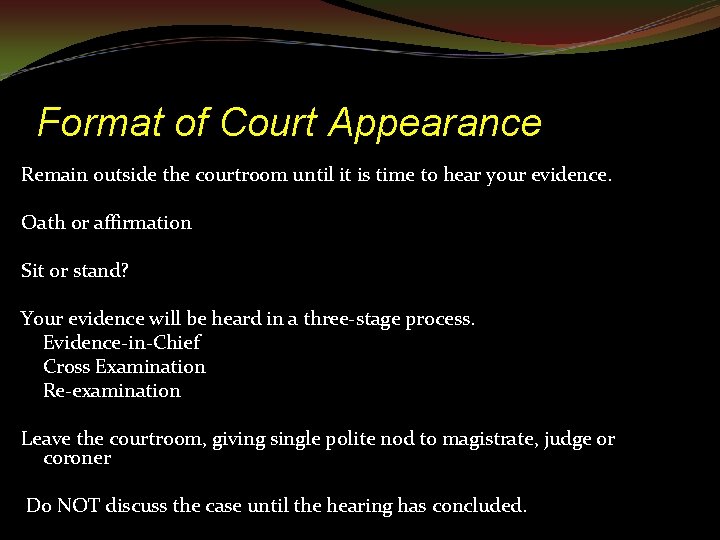 Format of Court Appearance

Remain outside the courtroom until it is time to hear your evidence.

Oath or affirmation

Sit or stand?

Your evidence will be heard in a three-stage process.
Evidence-in-Chief
Cross Examination
Re-examination

Leave the courtroom, giving single polite nod to magistrate, judge or coroner

Do NOT discuss the case until the hearing has concluded.